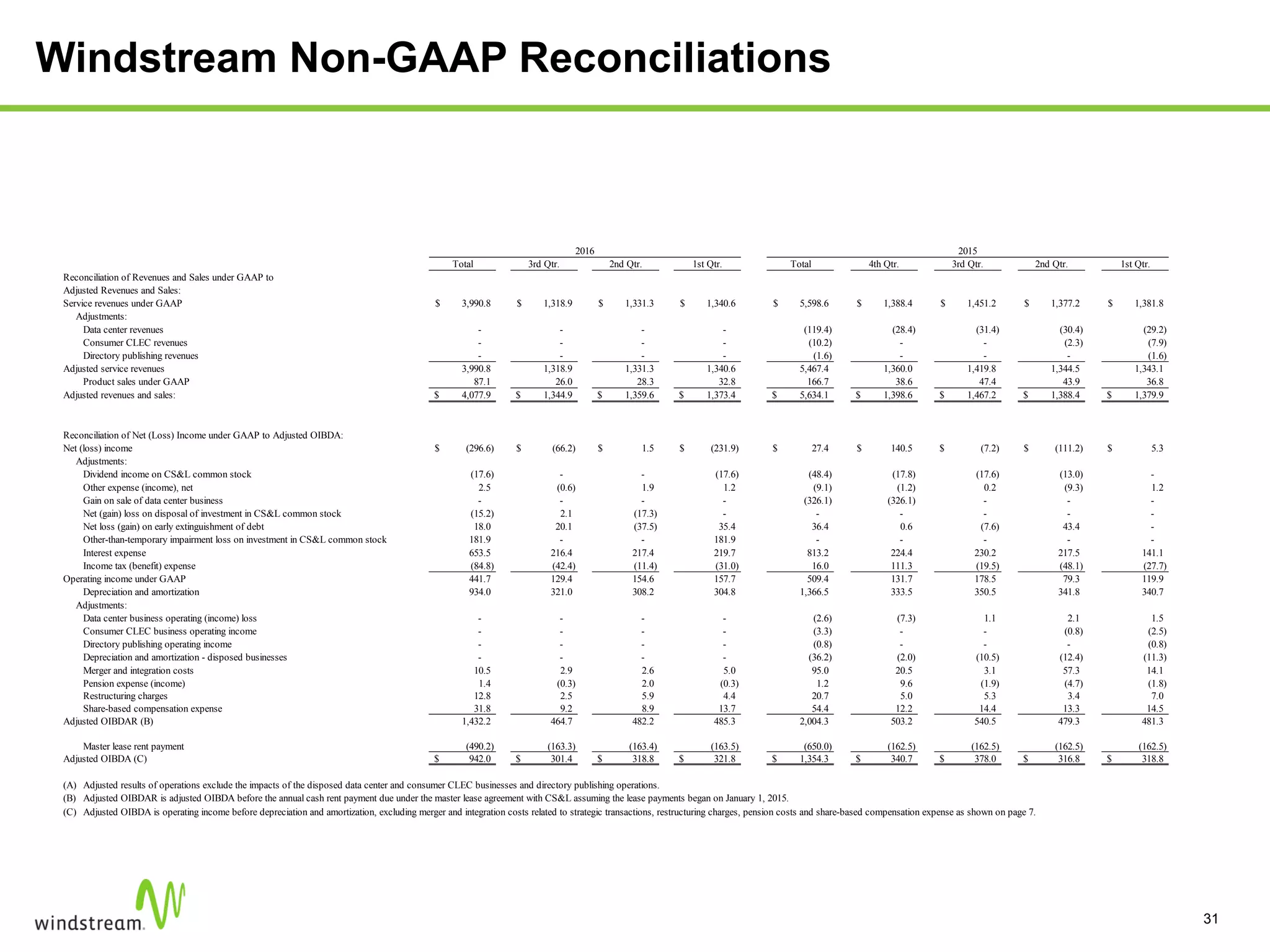 Windstream Non-GAAP Reconciliations

| | 2016 Total | 2016 3rd Qtr. | 2016 2nd Qtr. | 2016 1st Qtr. | 2015 Total | 2015 4th Qtr. | 2015 3rd Qtr. | 2015 2nd Qtr. | 2015 1st Qtr. |
|---|---|---|---|---|---|---|---|---|---|
| Reconciliation of Revenues and Sales under GAAP to Adjusted Revenues and Sales: | | | | | | | | | |
| Service revenues under GAAP | $ 3,990.8 | $ 1,318.9 | $ 1,331.3 | $ 1,340.6 | $ 5,598.6 | $ 1,388.4 | $ 1,451.2 | $ 1,377.2 | $ 1,381.8 |
| Adjustments: | | | | | | | | | |
| Data center revenues | - | - | - | - | (119.4) | (28.4) | (31.4) | (30.4) | (29.2) |
| Consumer CLEC revenues | - | - | - | - | (10.2) | - | - | (2.3) | (7.9) |
| Directory publishing revenues | - | - | - | - | (1.6) | - | - | - | (1.6) |
| Adjusted service revenues | 3,990.8 | 1,318.9 | 1,331.3 | 1,340.6 | 5,467.4 | 1,360.0 | 1,419.8 | 1,344.5 | 1,343.1 |
| Product sales under GAAP | 87.1 | 26.0 | 28.3 | 32.8 | 166.7 | 38.6 | 47.4 | 43.9 | 36.8 |
| Adjusted revenues and sales: | $ 4,077.9 | $ 1,344.9 | $ 1,359.6 | $ 1,373.4 | $ 5,634.1 | $ 1,398.6 | $ 1,467.2 | $ 1,388.4 | $ 1,379.9 |
| Reconciliation of Net (Loss) Income under GAAP to Adjusted OIBDA: | | | | | | | | | |
| Net (loss) income | $ (296.6) | $ (66.2) | $ 1.5 | $ (231.9) | $ 27.4 | $ 140.5 | $ (7.2) | $ (111.2) | $ 5.3 |
| Adjustments: | | | | | | | | | |
| Dividend income on CS&L common stock | (17.6) | - | - | (17.6) | (48.4) | (17.8) | (17.6) | (13.0) | - |
| Other expense (income), net | 2.5 | (0.6) | 1.9 | 1.2 | (9.1) | (1.2) | 0.2 | (9.3) | 1.2 |
| Gain on sale of data center business | - | - | - | - | (326.1) | (326.1) | - | - | - |
| Net (gain) loss on disposal of investment in CS&L common stock | (15.2) | 2.1 | (17.3) | - | - | - | - | - | - |
| Net loss (gain) on early extinguishment of debt | 18.0 | 20.1 | (37.5) | 35.4 | 36.4 | 0.6 | (7.6) | 43.4 | - |
| Other-than-temporary impairment loss on investment in CS&L common stock | 181.9 | - | - | 181.9 | - | - | - | - | - |
| Interest expense | 653.5 | 216.4 | 217.4 | 219.7 | 813.2 | 224.4 | 230.2 | 217.5 | 141.1 |
| Income tax (benefit) expense | (84.8) | (42.4) | (11.4) | (31.0) | 16.0 | 111.3 | (19.5) | (48.1) | (27.7) |
| Operating income under GAAP | 441.7 | 129.4 | 154.6 | 157.7 | 509.4 | 131.7 | 178.5 | 79.3 | 119.9 |
| Depreciation and amortization | 934.0 | 321.0 | 308.2 | 304.8 | 1,366.5 | 333.5 | 350.5 | 341.8 | 340.7 |
| Adjustments: | | | | | | | | | |
| Data center business operating (income) loss | - | - | - | - | (2.6) | (7.3) | 1.1 | 2.1 | 1.5 |
| Consumer CLEC business operating income | - | - | - | - | (3.3) | - | - | (0.8) | (2.5) |
| Directory publishing operating income | - | - | - | - | (0.8) | - | - | - | (0.8) |
| Depreciation and amortization - disposed businesses | - | - | - | - | (36.2) | (2.0) | (10.5) | (12.4) | (11.3) |
| Merger and integration costs | 10.5 | 2.9 | 2.6 | 5.0 | 95.0 | 20.5 | 3.1 | 57.3 | 14.1 |
| Pension expense (income) | 1.4 | (0.3) | 2.0 | (0.3) | 1.2 | 9.6 | (1.9) | (4.7) | (1.8) |
| Restructuring charges | 12.8 | 2.5 | 5.9 | 4.4 | 20.7 | 5.0 | 5.3 | 3.4 | 7.0 |
| Share-based compensation expense | 31.8 | 9.2 | 8.9 | 13.7 | 54.4 | 12.2 | 14.4 | 13.3 | 14.5 |
| Adjusted OIBDAR (B) | 1,432.2 | 464.7 | 482.2 | 485.3 | 2,004.3 | 503.2 | 540.5 | 479.3 | 481.3 |
| Master lease rent payment | (490.2) | (163.3) | (163.4) | (163.5) | (650.0) | (162.5) | (162.5) | (162.5) | (162.5) |
| Adjusted OIBDA (C) | $ 942.0 | $ 301.4 | $ 318.8 | $ 321.8 | $ 1,354.3 | $ 340.7 | $ 378.0 | $ 316.8 | $ 318.8 |

(A) Adjusted results of operations exclude the impacts of the disposed data center and consumer CLEC businesses and directory publishing operations.
(B) Adjusted OIBDAR is adjusted OIBDA before the annual cash rent payment due under the master lease agreement with CS&L assuming the lease payments began on January 1, 2015.
(C) Adjusted OIBDA is operating income before depreciation and amortization, excluding merger and integration costs related to strategic transactions, restructuring charges, pension costs and share-based compensation expense as shown on page 7.

windstream.

31